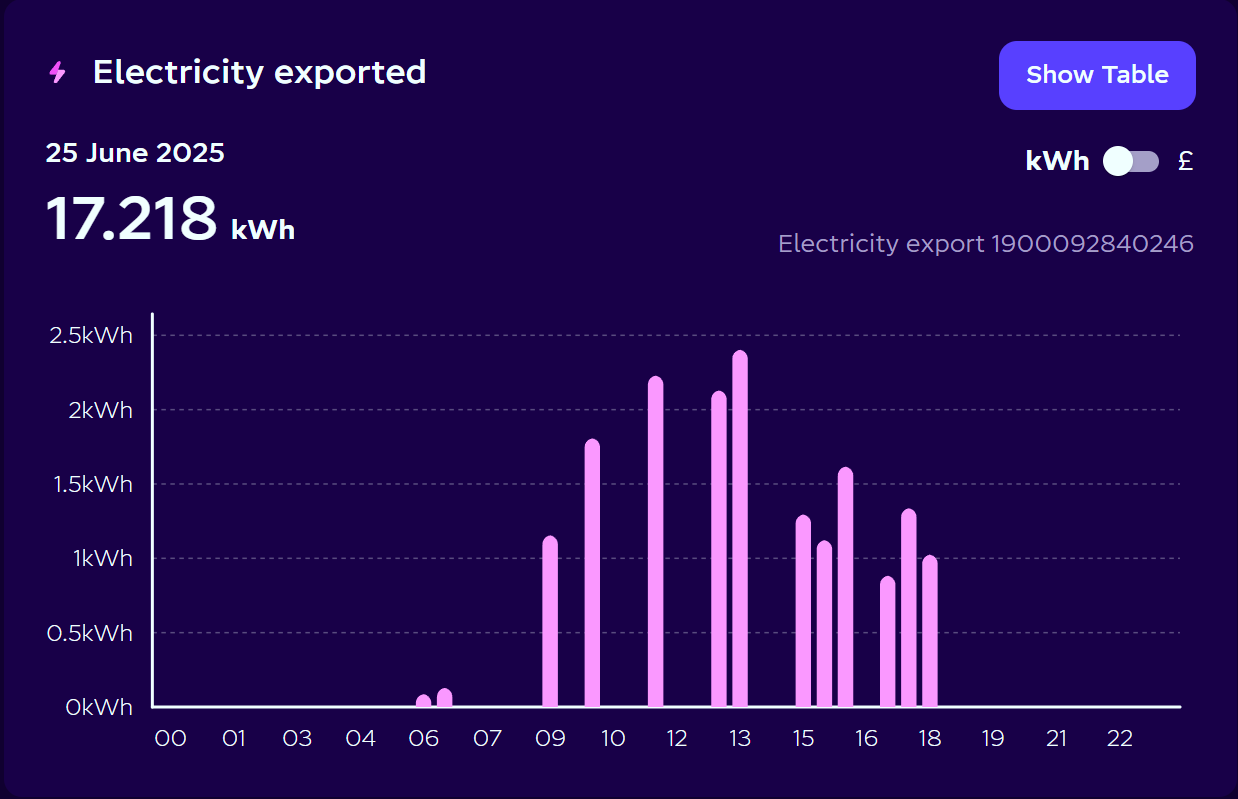 Electricity exported

Show Table

25 June 2025

17.218 kWh

kWh £

Electricity export 1900092840246

2.5kWh
2kWh
1.5kWh
1kWh
0.5kWh
0kWh

00 01 03 04 06 07 09 10 12 13 15 16 18 19 21 22